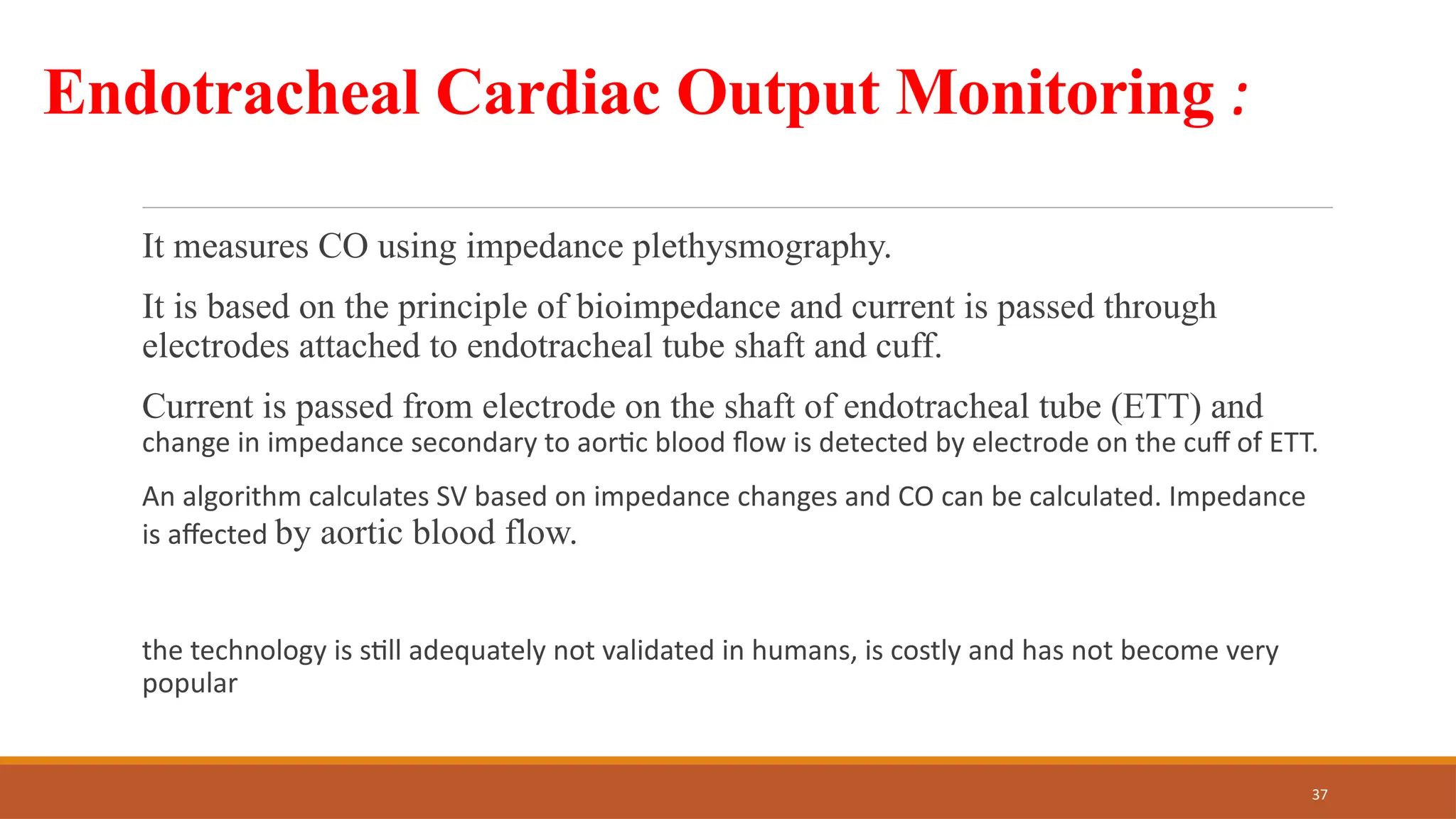 Endotracheal Cardiac Output Monitoring :

It measures CO using impedance plethysmography.

It is based on the principle of bioimpedance and current is passed through electrodes attached to endotracheal tube shaft and cuff.

Current is passed from electrode on the shaft of endotracheal tube (ETT) and change in impedance secondary to aortic blood flow is detected by electrode on the cuff of ETT.

An algorithm calculates SV based on impedance changes and CO can be calculated. Impedance is affected by aortic blood flow.

the technology is still adequately not validated in humans, is costly and has not become very popular

37